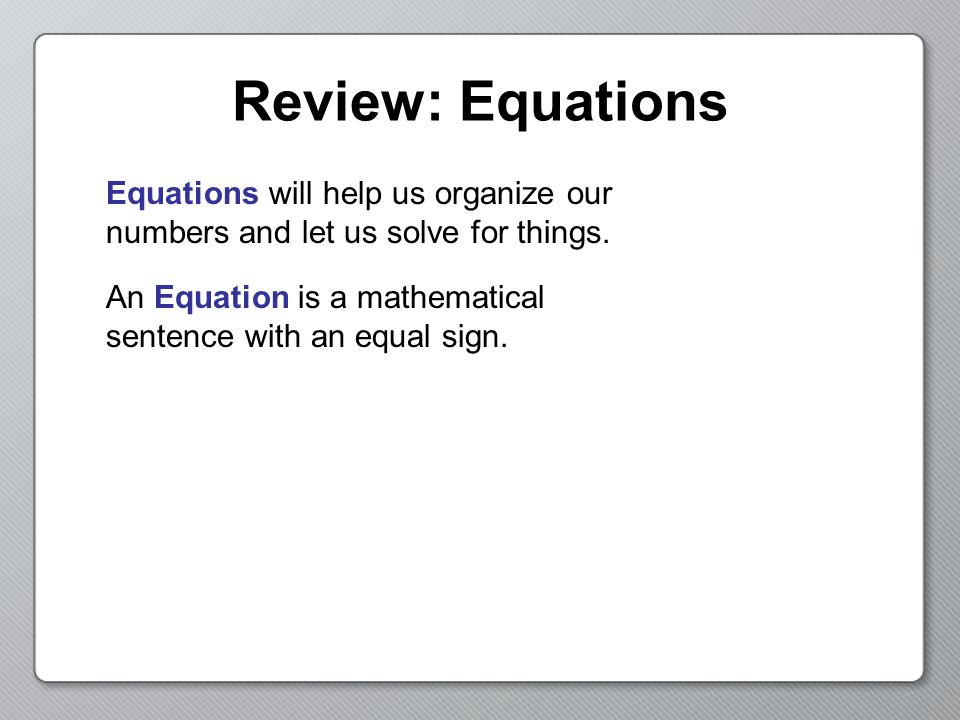 Review: Equations

Equations will help us organize our numbers and let us solve for things.

An Equation is a mathematical sentence with an equal sign.